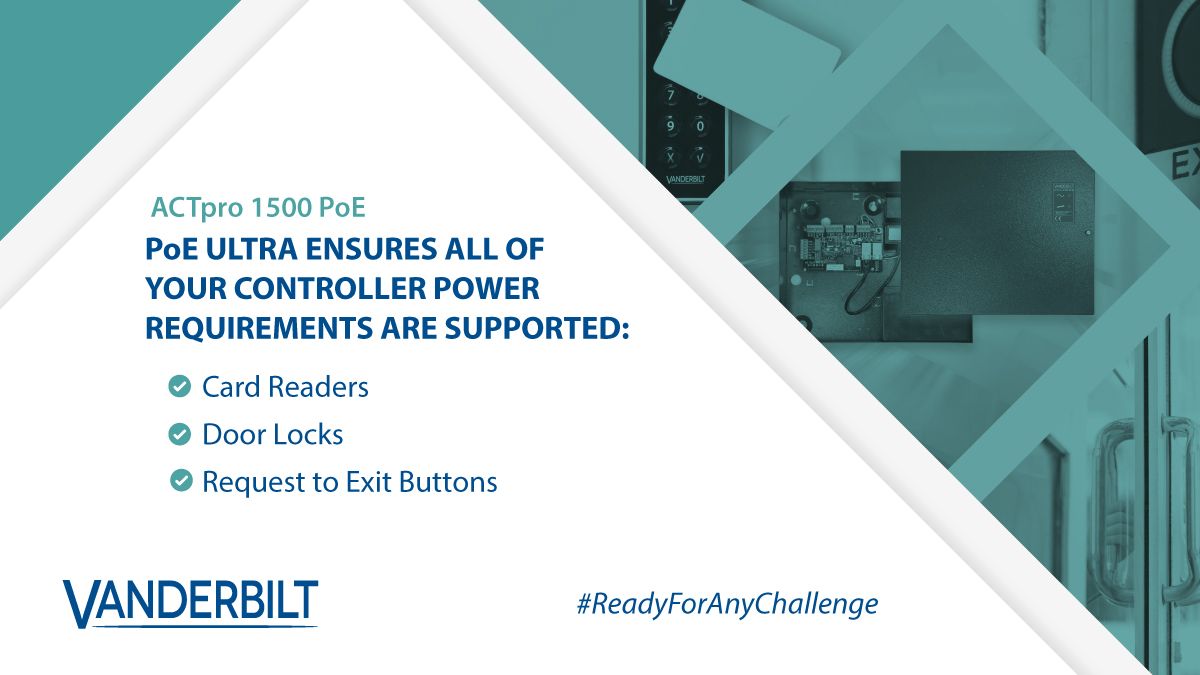 ACTpro 1500 PoE

PoE ULTRA ENSURES ALL OF YOUR CONTROLLER POWER REQUIREMENTS ARE SUPPORTED:

Card Readers

Door Locks

Request to Exit Buttons

VANDERBILT

#ReadyForAnyChallenge

7 8
9 0
X V
VANDERBILT

EX